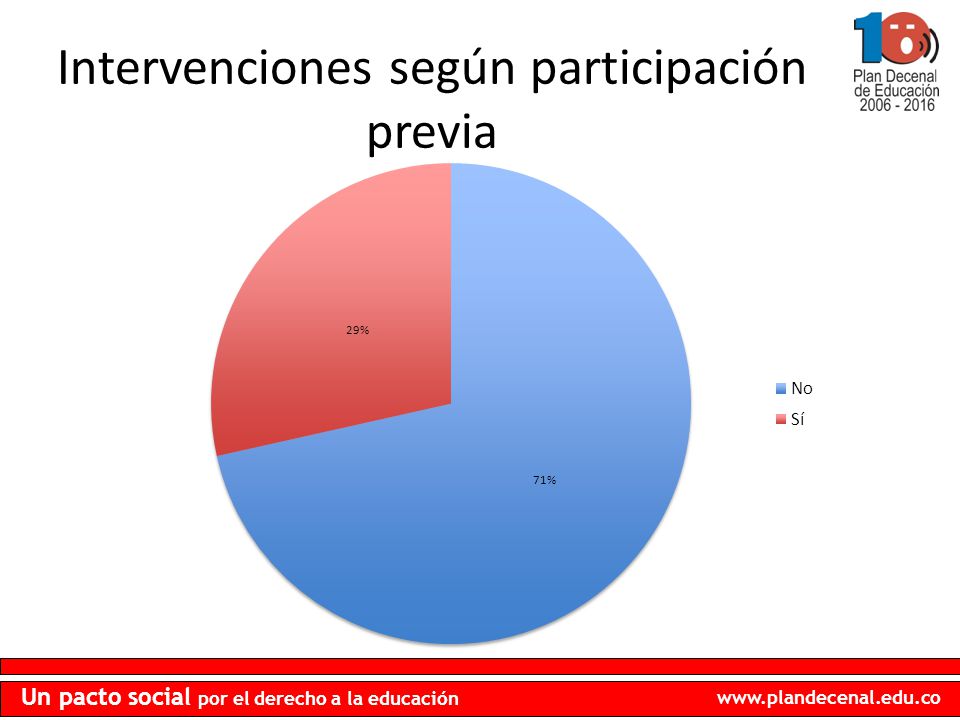 Intervenciones según participación previa

10
Plan Decenal de Educación 2006 - 2016

29%

71%

No
Sí

Un pacto social por el derecho a la educación
www.plandecenal.edu.co